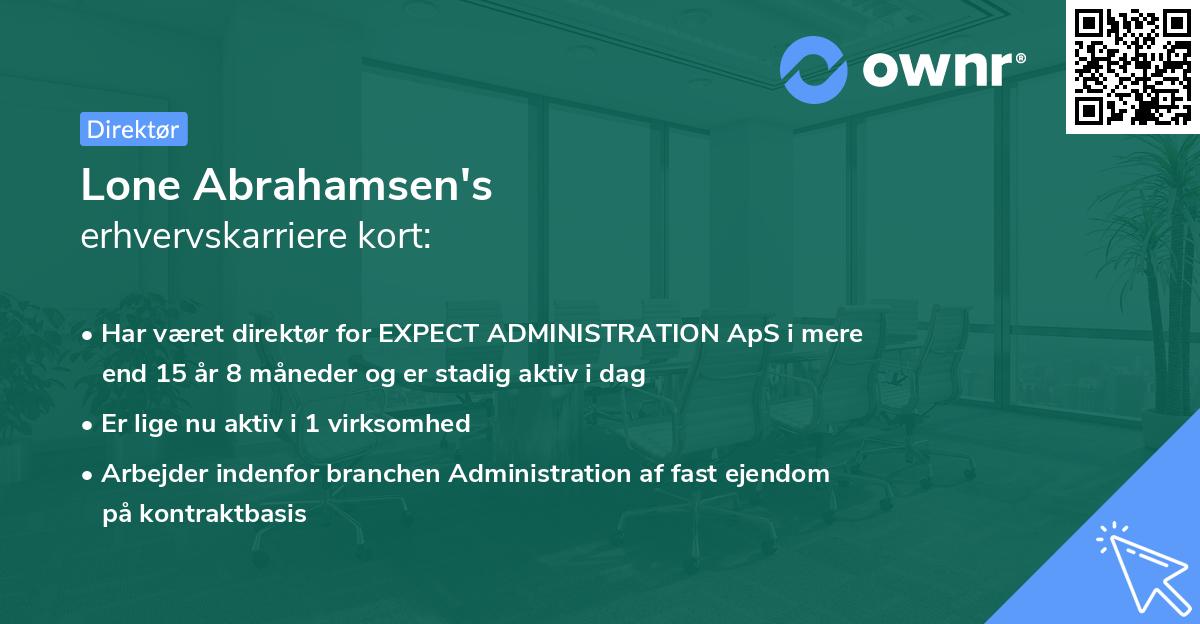 ownr®

Direktør

Lone Abrahamsen's
erhvervskarriere kort:

• Har været direktør for EXPECT ADMINISTRATION ApS i mere end 15 år 8 måneder og er stadig aktiv i dag

• Er lige nu aktiv i 1 virksomhed

• Arbejder indenfor branchen Administration af fast ejendom på kontraktbasis